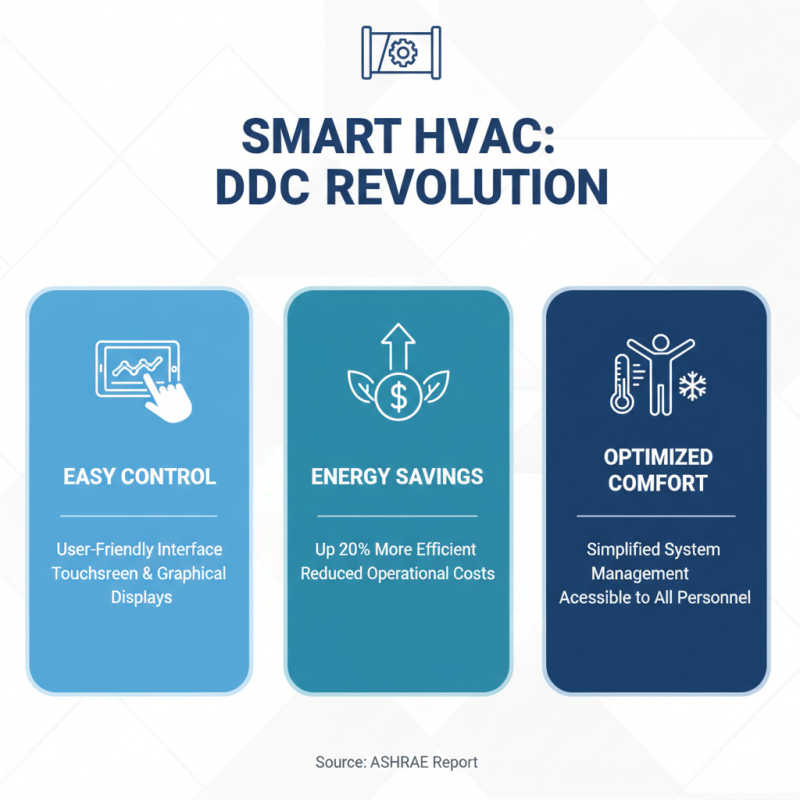 SMART HVAC: DDC REVOLUTION

EASY CONTROL

User-Friendly Interface
Touchsreen & Graphical Displays

ENERGY SAVINGS

Up 20% More Efficient
Reduced Operational Costs

OPTIMIZED COMFORT

Simplified System Management
Acessible to All Personnel

Source: ASHRAE Report